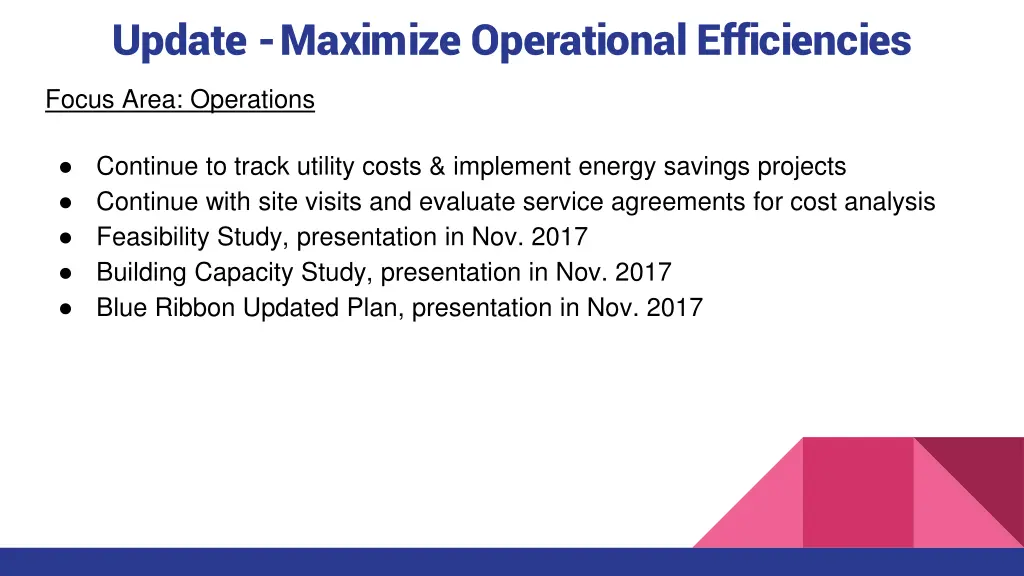 Update - Maximize Operational Efficiencies

Focus Area: Operations

● Continue to track utility costs & implement energy savings projects
● Continue with site visits and evaluate service agreements for cost analysis
● Feasibility Study, presentation in Nov. 2017
● Building Capacity Study, presentation in Nov. 2017
● Blue Ribbon Updated Plan, presentation in Nov. 2017